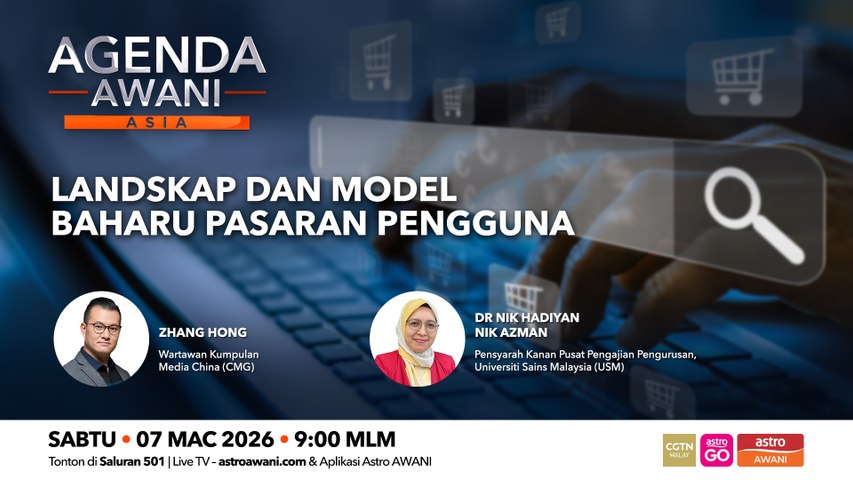 AGENDA AWANI
ASIA

LANDSKAP DAN MODEL BAHARU PASARAN PENGGUNA

ZHANG HONG
Wartawan Kumpulan Media China (CMG)

DR NIK HADIYAN NIK AZMAN
Pensyarah Kanan Pusat Pengajian Pengurusan, Universiti Sains Malaysia (USM)

SABTU • 07 MAC 2026 • 9:00 MLM
Tonton di Saluran 501 | Live TV – astroawani.com & Aplikasi Astro AWANI

CGTN MALAY
astro GO
astro AWANI